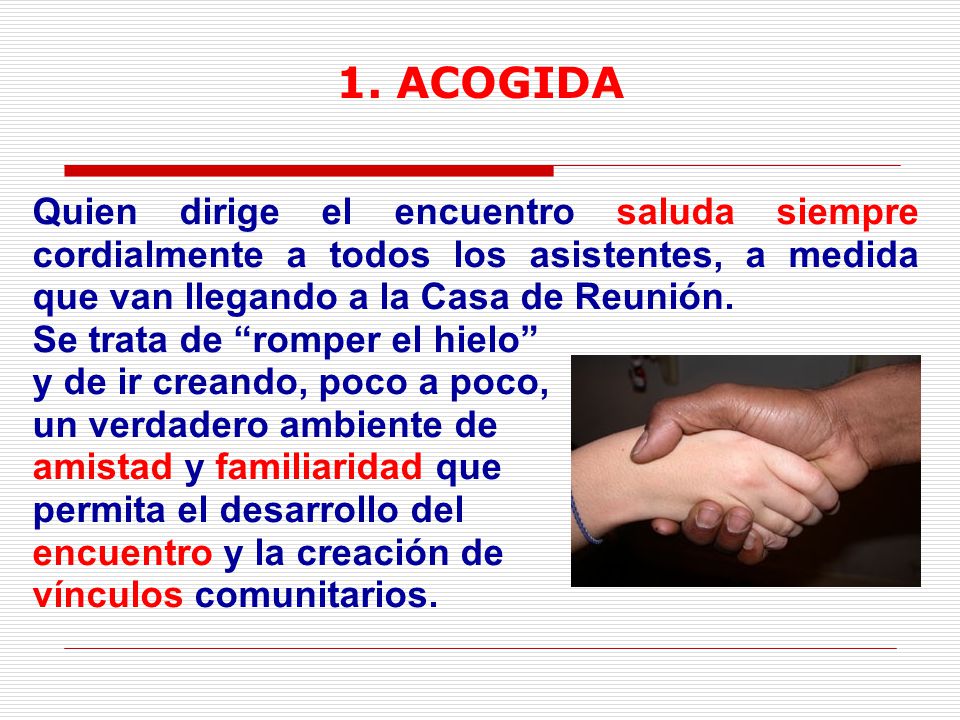 1. ACOGIDA

Quien dirige el encuentro saluda siempre cordialmente a todos los asistentes, a medida que van llegando a la Casa de Reunión.

Se trata de “romper el hielo” y de ir creando, poco a poco, un verdadero ambiente de amistad y familiaridad que permita el desarrollo del encuentro y la creación de vínculos comunitarios.